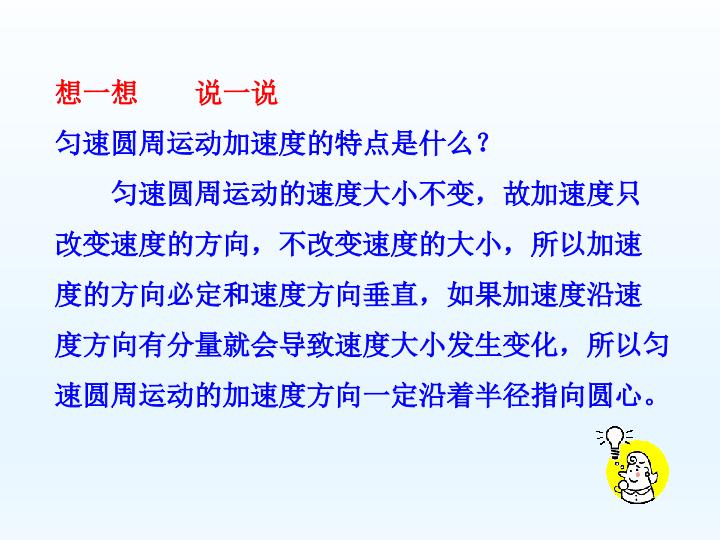 想一想　　说一说

匀速圆周运动加速度的特点是什么？

匀速圆周运动的速度大小不变，故加速度只改变速度的方向，不改变速度的大小，所以加速度的方向必定和速度方向垂直，如果加速度沿速度方向有分量就会导致速度大小发生变化，所以匀速圆周运动的加速度方向一定沿着半径指向圆心。